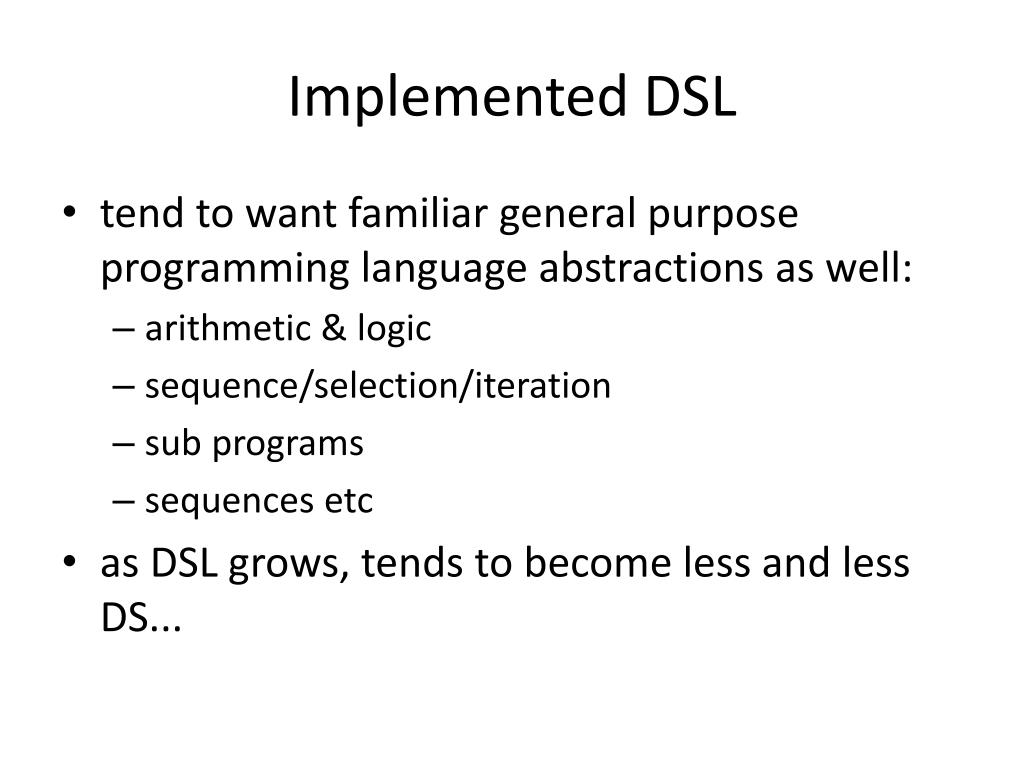 Implemented DSL

• tend to want familiar general purpose programming language abstractions as well:
– arithmetic & logic
– sequence/selection/iteration
– sub programs
– sequences etc
• as DSL grows, tends to become less and less DS...